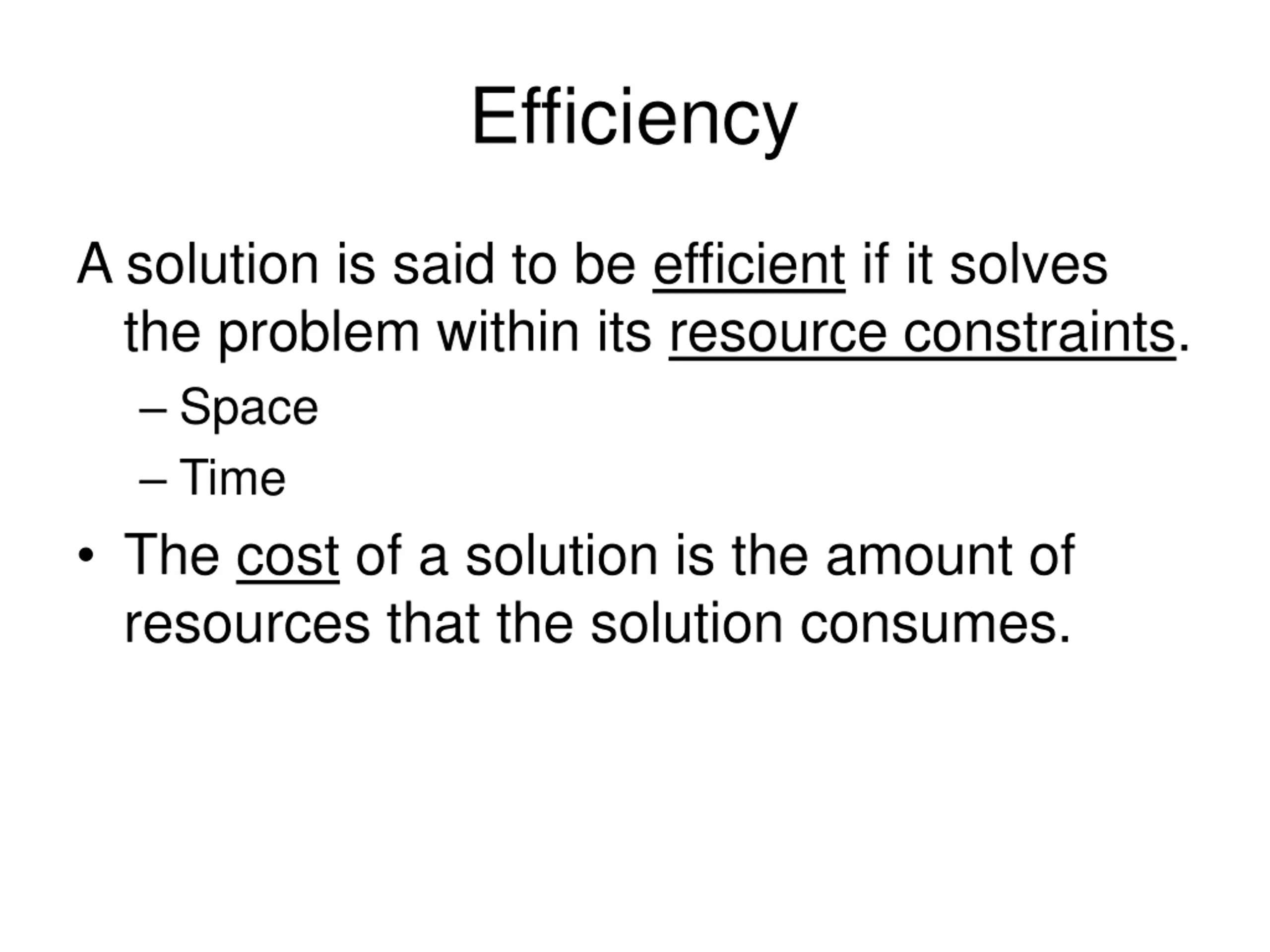 Efficiency

A solution is said to be efficient if it solves the problem within its resource constraints.

– Space

– Time

• The cost of a solution is the amount of resources that the solution consumes.